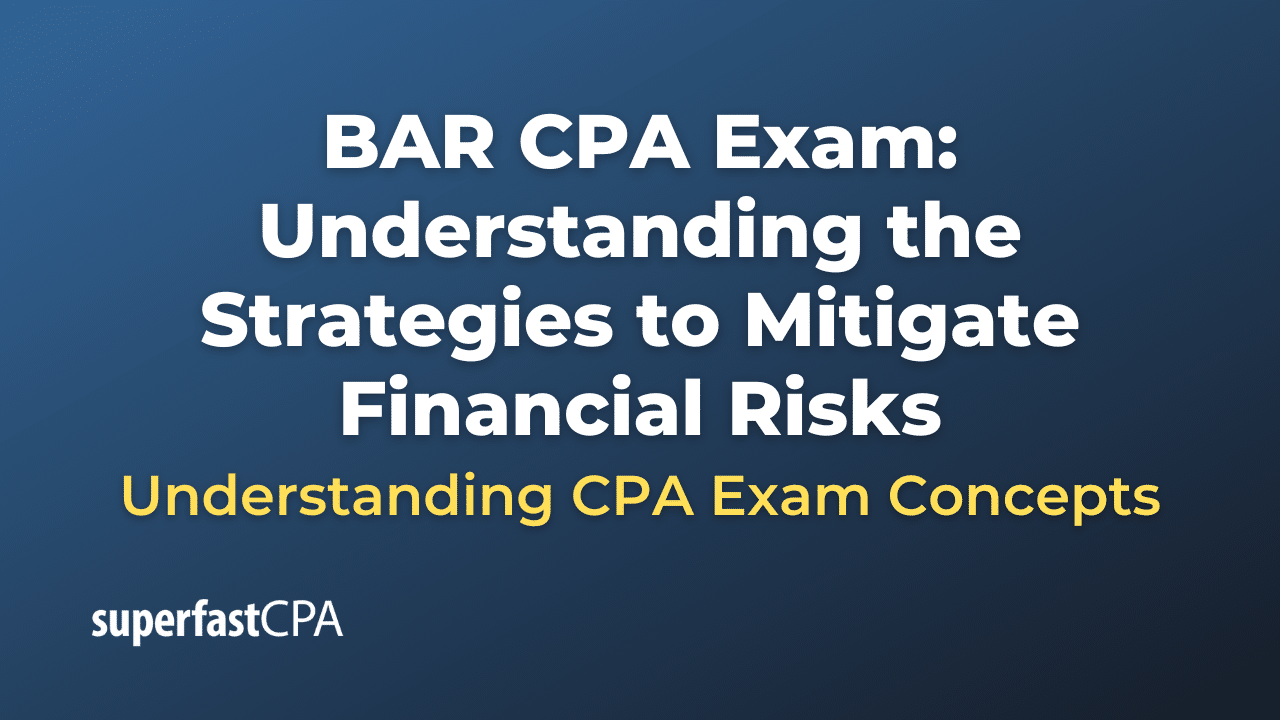 BAR CPA Exam: Understanding the Strategies to Mitigate Financial Risks

Understanding CPA Exam Concepts

superfastCPA